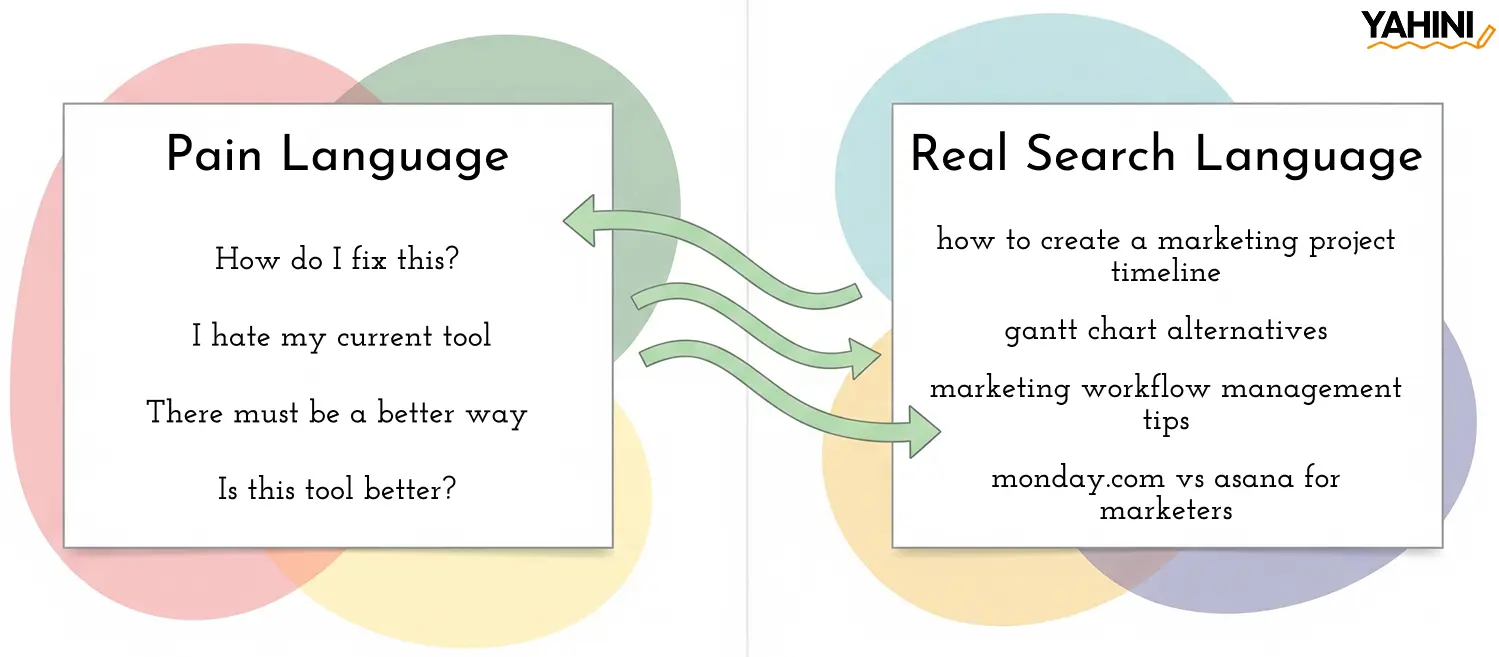 YAHINI

Pain Language

How do I fix this?

I hate my current tool

There must be a better way

Is this tool better?

Real Search Language

how to create a marketing project timeline

gantt chart alternatives

marketing workflow management tips

monday.com vs asana for marketers